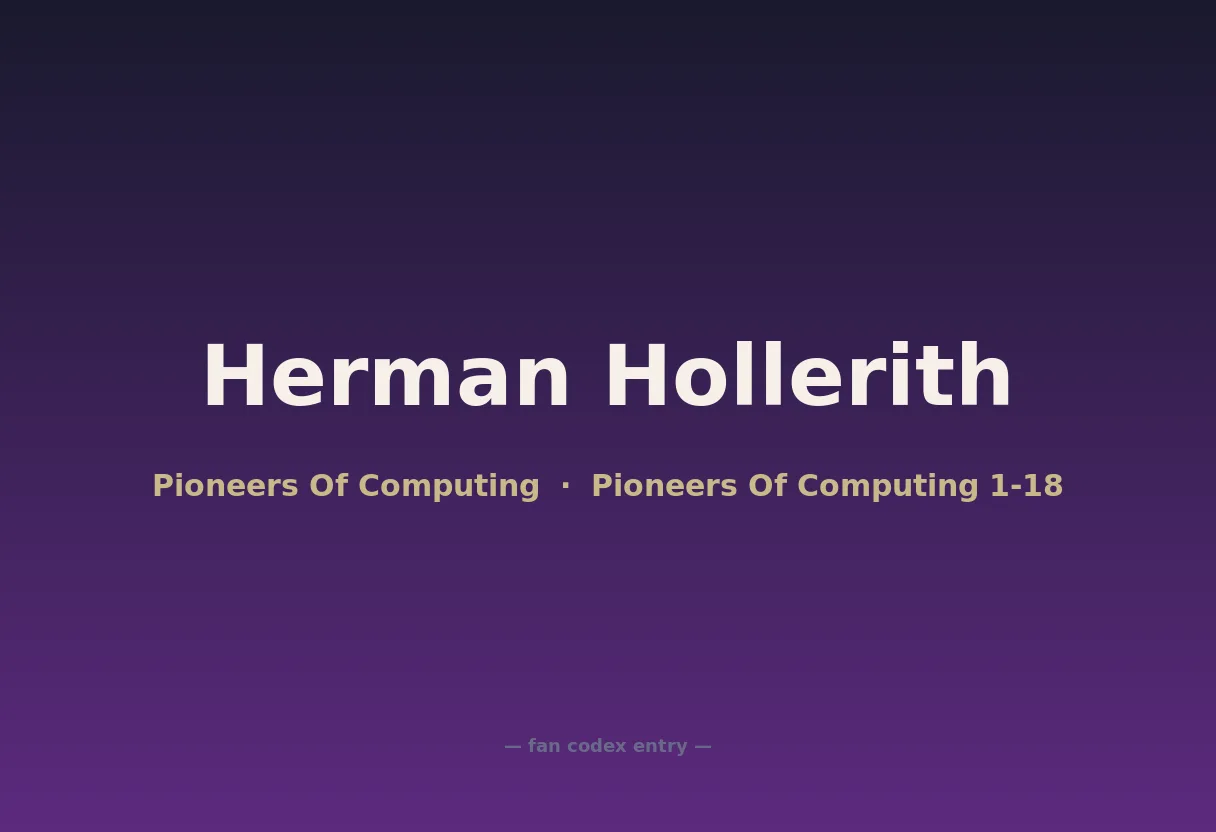 Herman Hollerith

Pioneers Of Computing · Pioneers Of Computing 1-18

— fan codex entry —